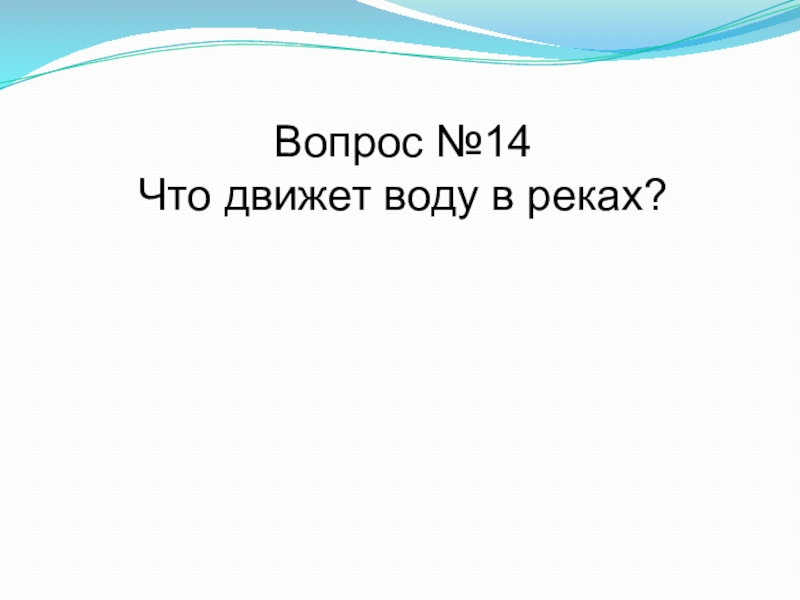 Вопрос №14
Что движет воду в реках?